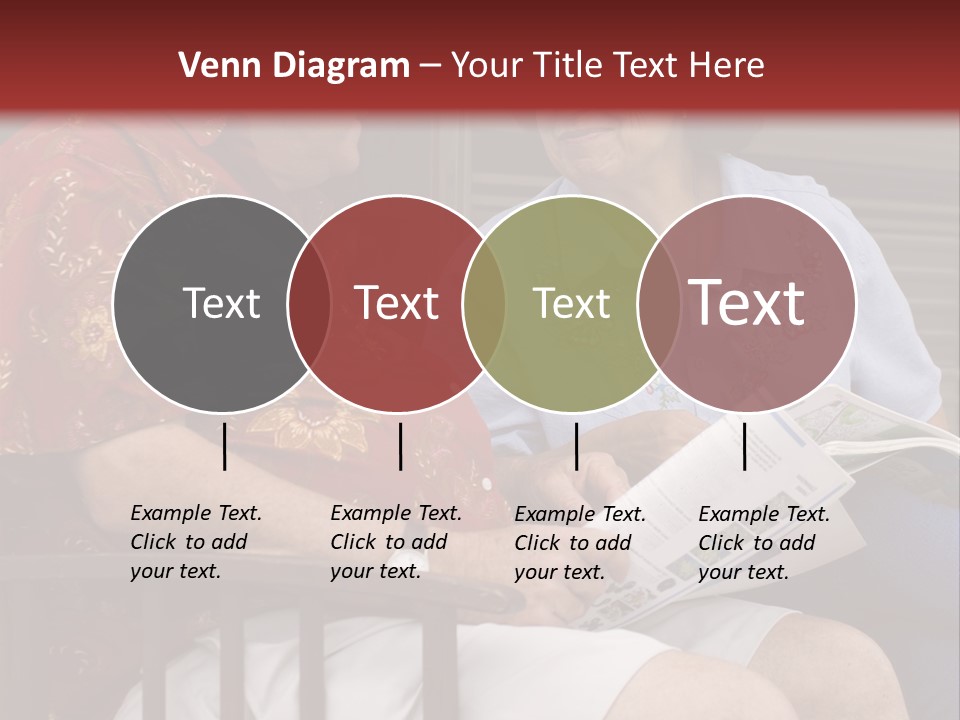 Venn Diagram – Your Title Text Here

Text

Text

Text

Text

Example Text. Click to add your text.

Example Text. Click to add your text.

Example Text. Click to add your text.

Example Text. Click to add your text.